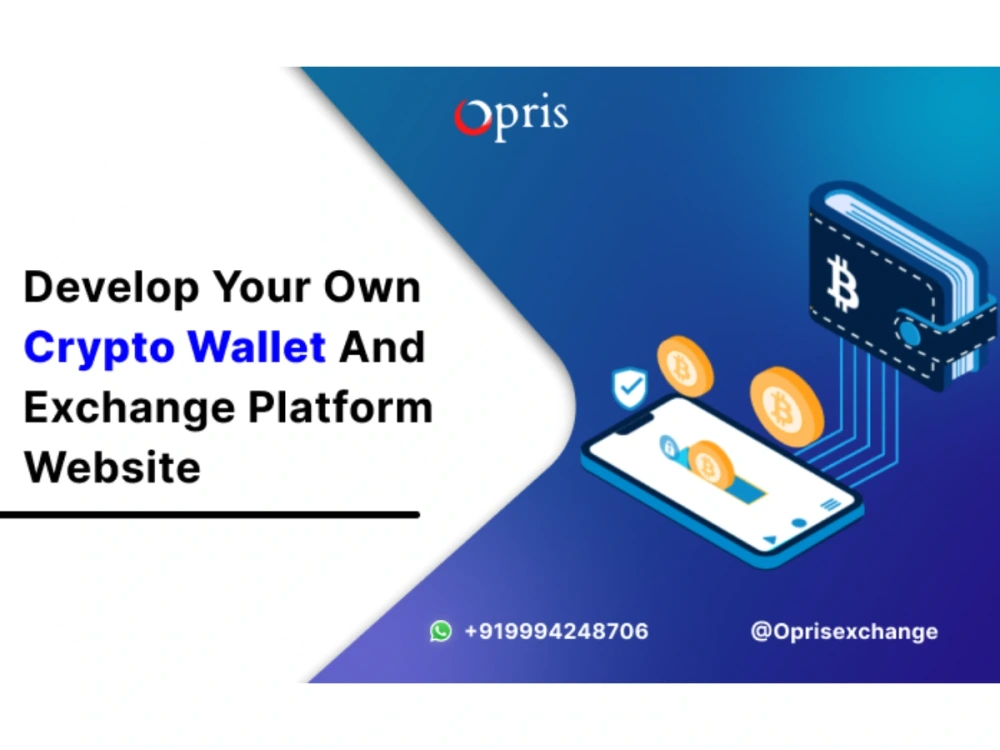 Opris

Develop Your Own Crypto Wallet And Exchange Platform Website

+919994248706

@Oprisexchange